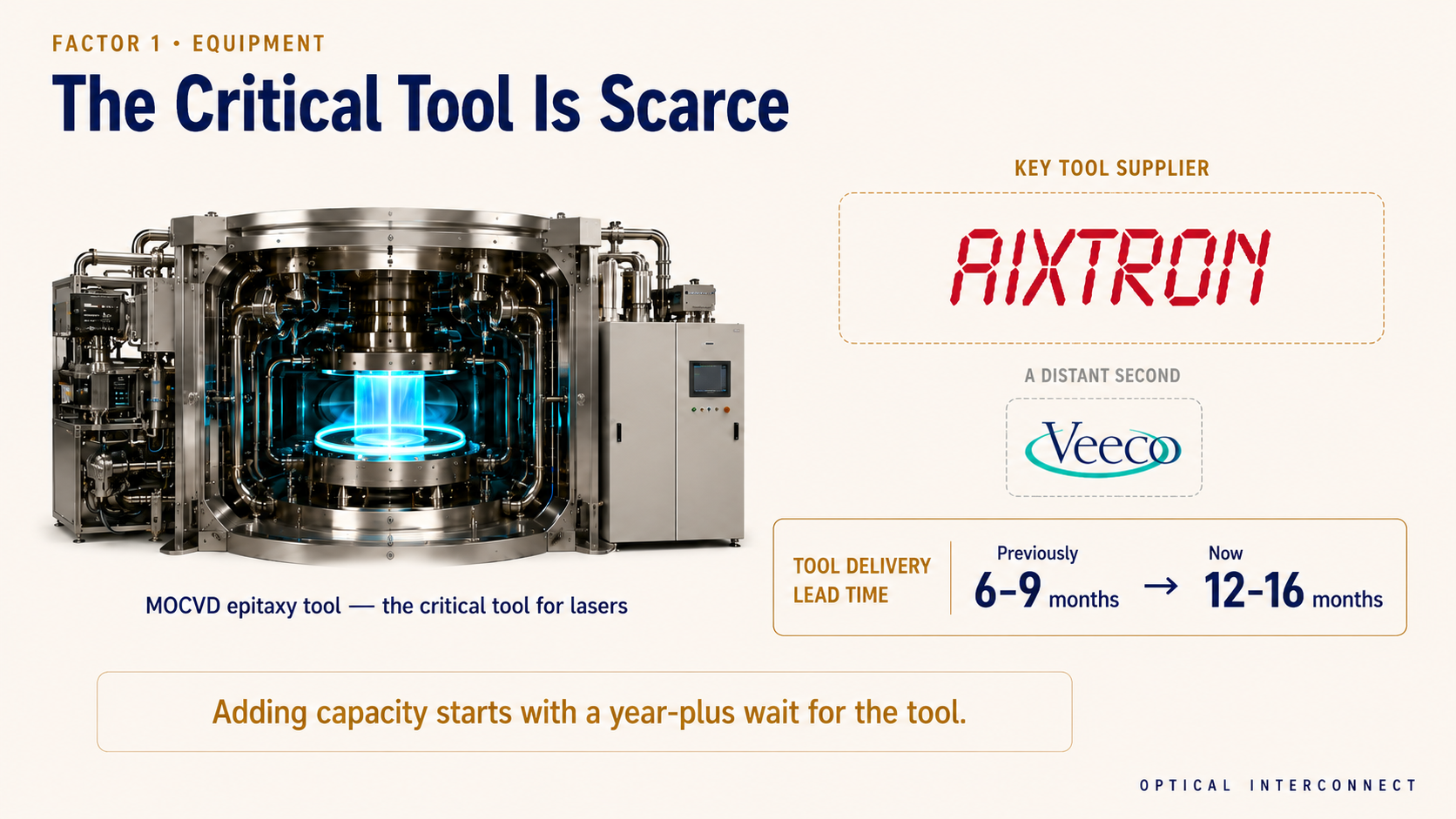 FACTOR 1 • EQUIPMENT

The Critical Tool Is Scarce

MOCVD epitaxy tool — the critical tool for lasers

KEY TOOL SUPPLIER

AIXTRON

A DISTANT SECOND

Veeco

TOOL DELIVERY LEAD TIME

Previously
6–9 months

→

Now
12–16 months

Adding capacity starts with a year-plus wait for the tool.

OPTICAL INTERCONNECT